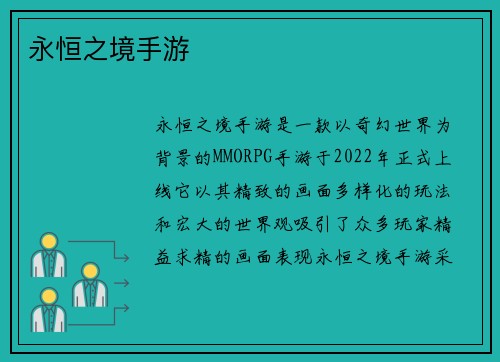 永恒之境手游

永恒之境手游是一款以奇幻世界为背景的MMORPG手游于2022年正式上线它以其精致的画面多样化的玩法和宏大的世界观吸引了众多玩家精益求精的画面表现永恒之境手游采